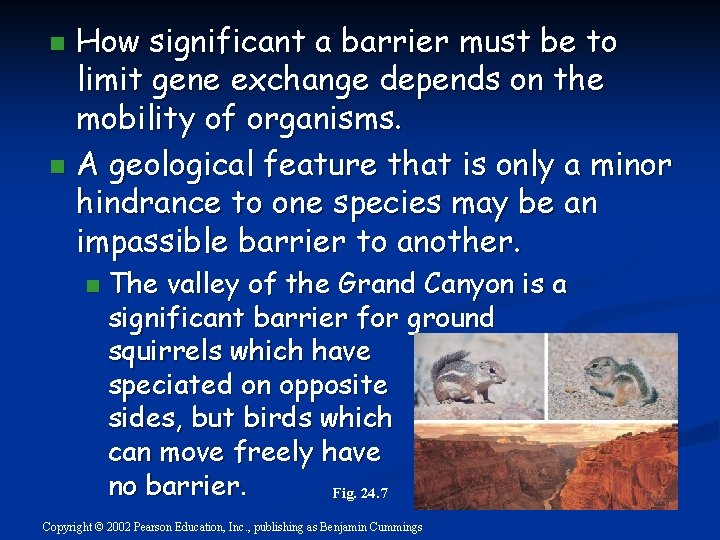 How significant a barrier must be to limit gene exchange depends on the mobility of organisms.

A geological feature that is only a minor hindrance to one species may be an impassible barrier to another.

The valley of the Grand Canyon is a significant barrier for ground squirrels which have speciated on opposite sides, but birds which can move freely have no barrier.

Fig. 24.7

Copyright © 2002 Pearson Education, Inc., publishing as Benjamin Cummings